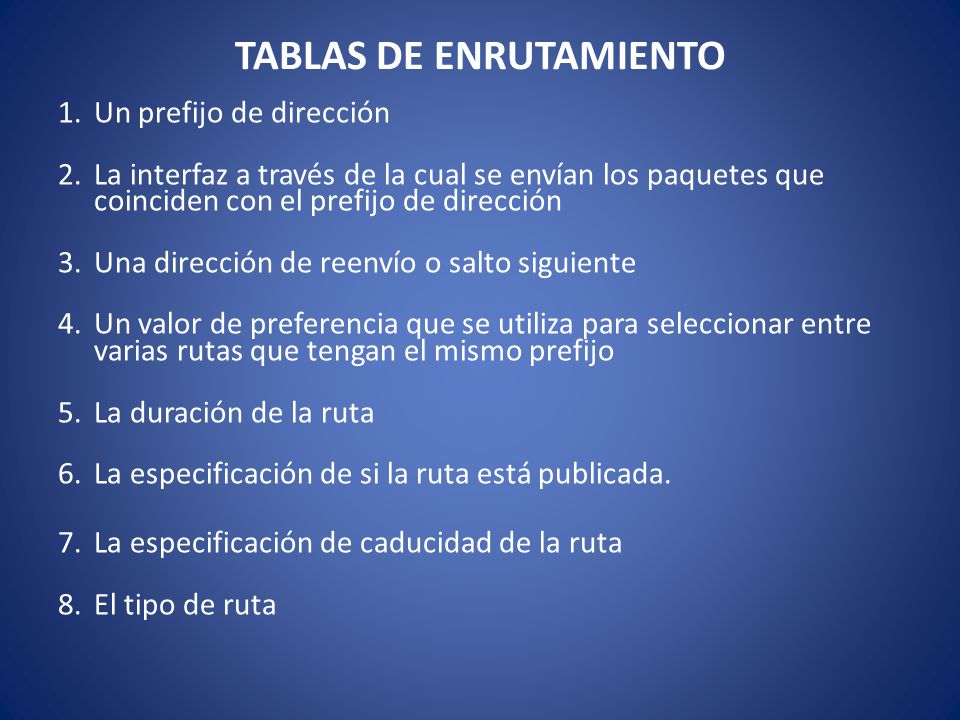 TABLAS DE ENRUTAMIENTO

1. Un prefijo de dirección

2. La interfaz a través de la cual se envían los paquetes que coinciden con el prefijo de dirección

3. Una dirección de reenvío o salto siguiente

4. Un valor de preferencia que se utiliza para seleccionar entre varias rutas que tengan el mismo prefijo

5. La duración de la ruta

6. La especificación de si la ruta está publicada.

7. La especificación de caducidad de la ruta

8. El tipo de ruta